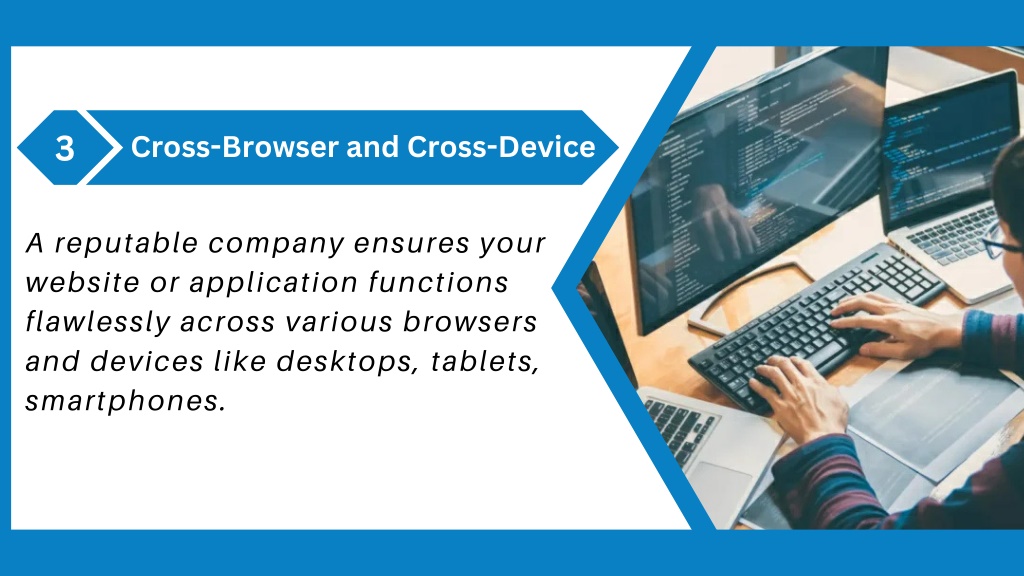 3

Cross-Browser and Cross-Device

A reputable company ensures your website or application functions flawlessly across various browsers and devices like desktops, tablets, smartphones.